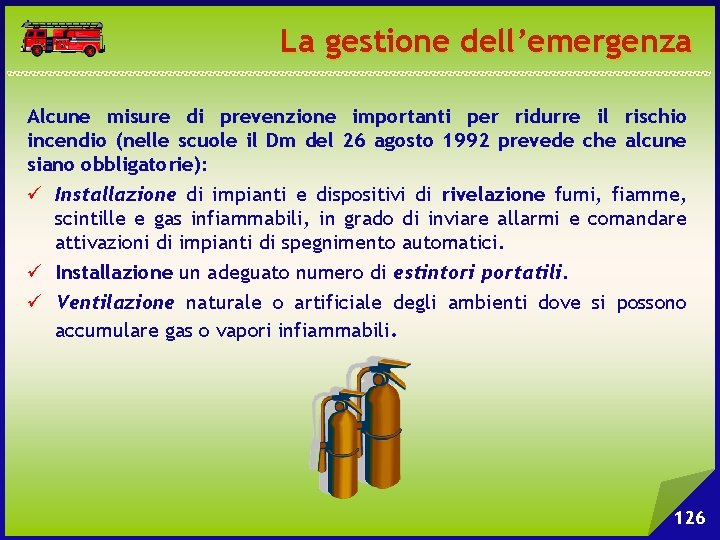 La gestione dell’emergenza

Alcune misure di prevenzione importanti per ridurre il rischio incendio (nelle scuole il Dm del 26 agosto 1992 prevede che alcune siano obbligatorie):

✓ Installazione di impianti e dispositivi di rivelazione fumi, fiamme, scintille e gas infiammabili, in grado di inviare allarmi e comandare attivazioni di impianti di spegnimento automatici.

✓ Installazione un adeguato numero di estintori portatili.

✓ Ventilazione naturale o artificiale degli ambienti dove si possono accumulare gas o vapori infiammabili.

126